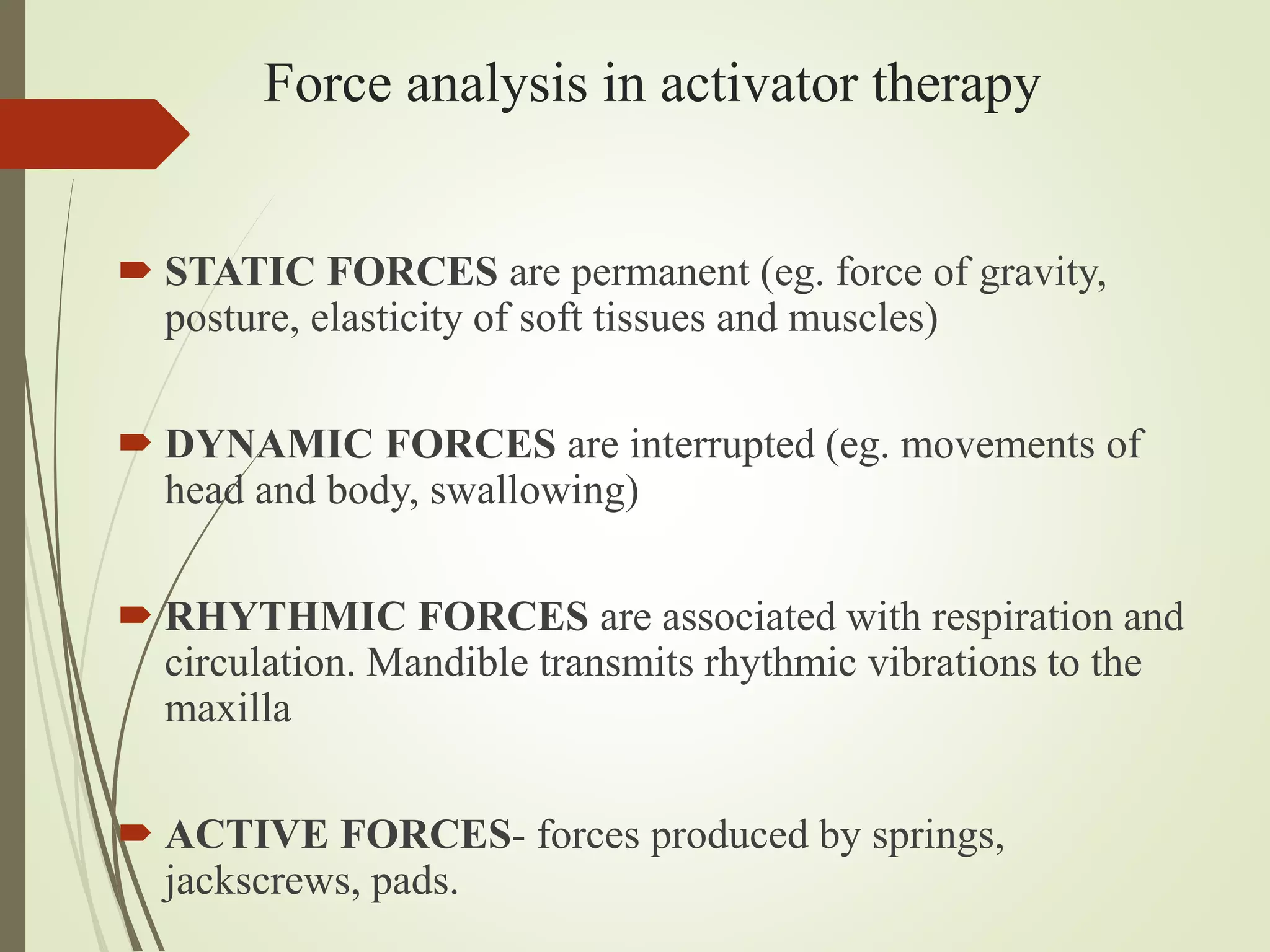 Force analysis in activator therapy

STATIC FORCES are permanent (eg. force of gravity, posture, elasticity of soft tissues and muscles)

DYNAMIC FORCES are interrupted (eg. movements of head and body, swallowing)

RHYTHMIC FORCES are associated with respiration and circulation. Mandible transmits rhythmic vibrations to the maxilla

ACTIVE FORCES- forces produced by springs, jackscrews, pads.